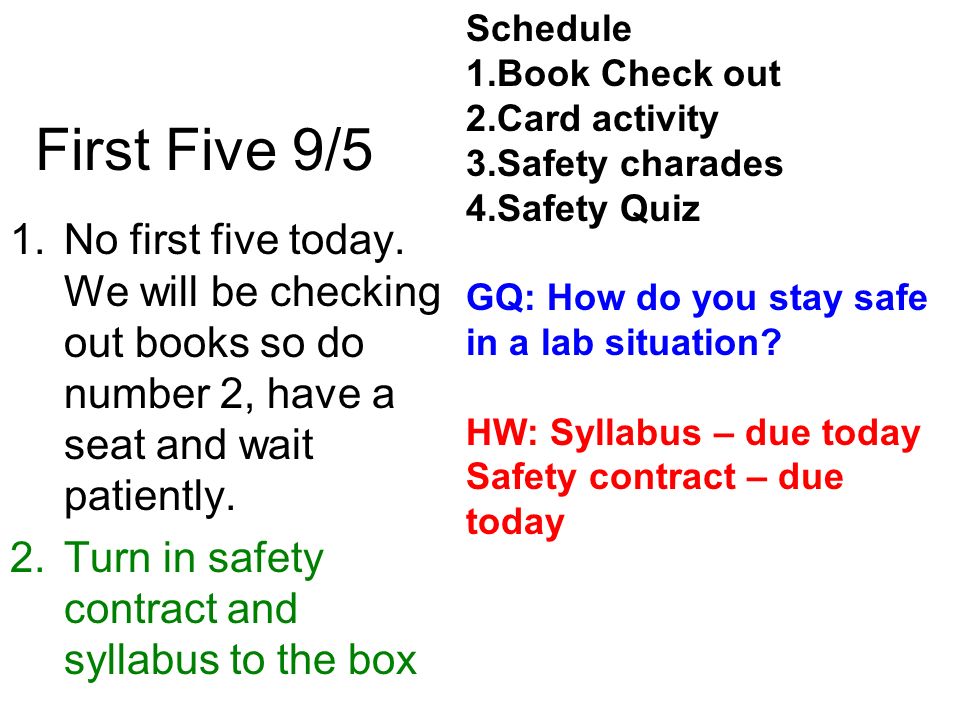 First Five 9/5

1. No first five today. We will be checking out books so do number 2, have a seat and wait patiently.
2. Turn in safety contract and syllabus to the box

Schedule
1.Book Check out
2.Card activity
3.Safety charades
4.Safety Quiz

GQ: How do you stay safe in a lab situation?

HW: Syllabus – due today
Safety contract – due today